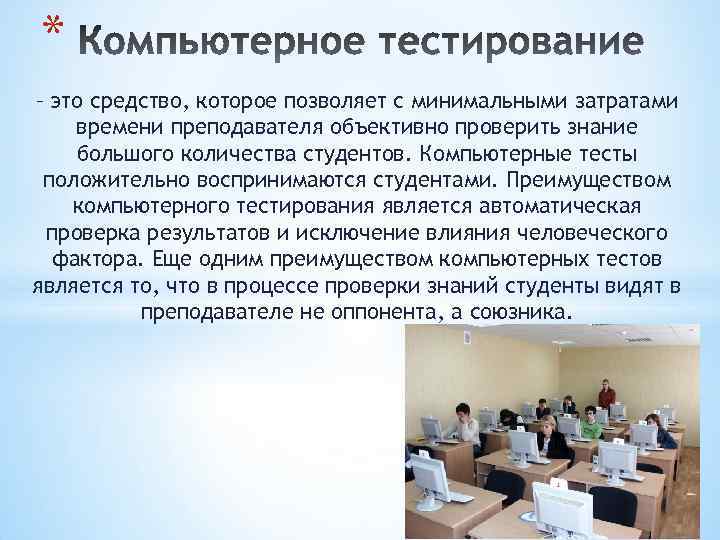 * Компьютерное тестирование

– это средство, которое позволяет с минимальными затратами времени преподавателя объективно проверить знание большого количества студентов. Компьютерные тесты положительно воспринимаются студентами. Преимуществом компьютерного тестирования является автоматическая проверка результатов и исключение влияния человеческого фактора. Еще одним преимуществом компьютерных тестов является то, что в процессе проверки знаний студенты видят в преподавателе не оппонента, а союзника.